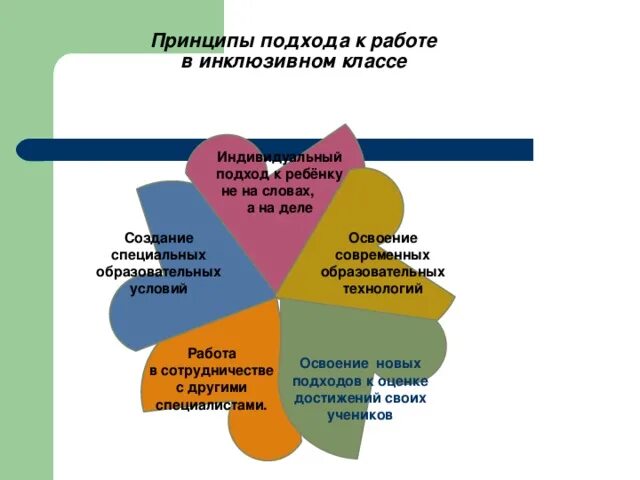 Принципы подхода к работе в инклюзивном классе

Индивидуальный подход к ребёнку не на словах, а на деле

Освоение современных образовательных технологий

Освоение новых подходов к оценке достижений своих учеников

Работа в сотрудничестве с другими специалистами.

Создание специальных образовательных условий